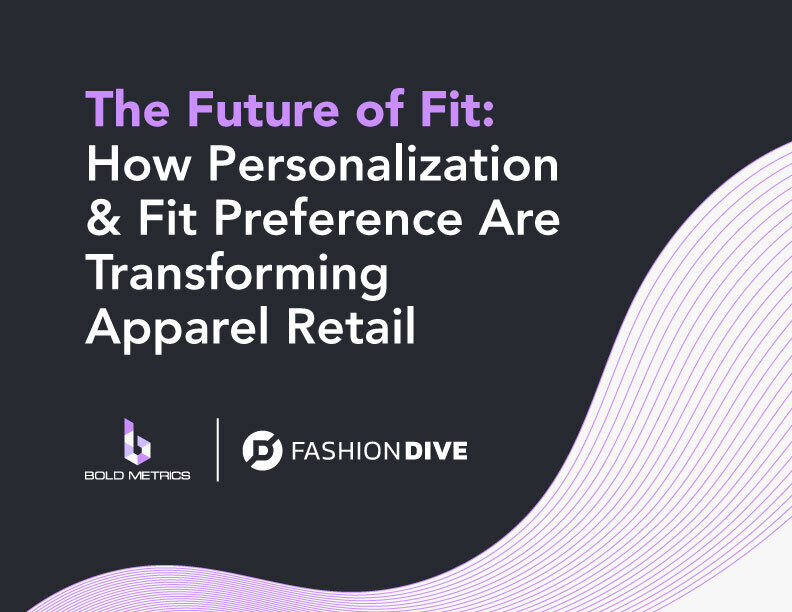 The Future of Fit:
How Personalization & Fit Preference Are Transforming Apparel Retail

BOLD METRICS

FASHIONDIVE